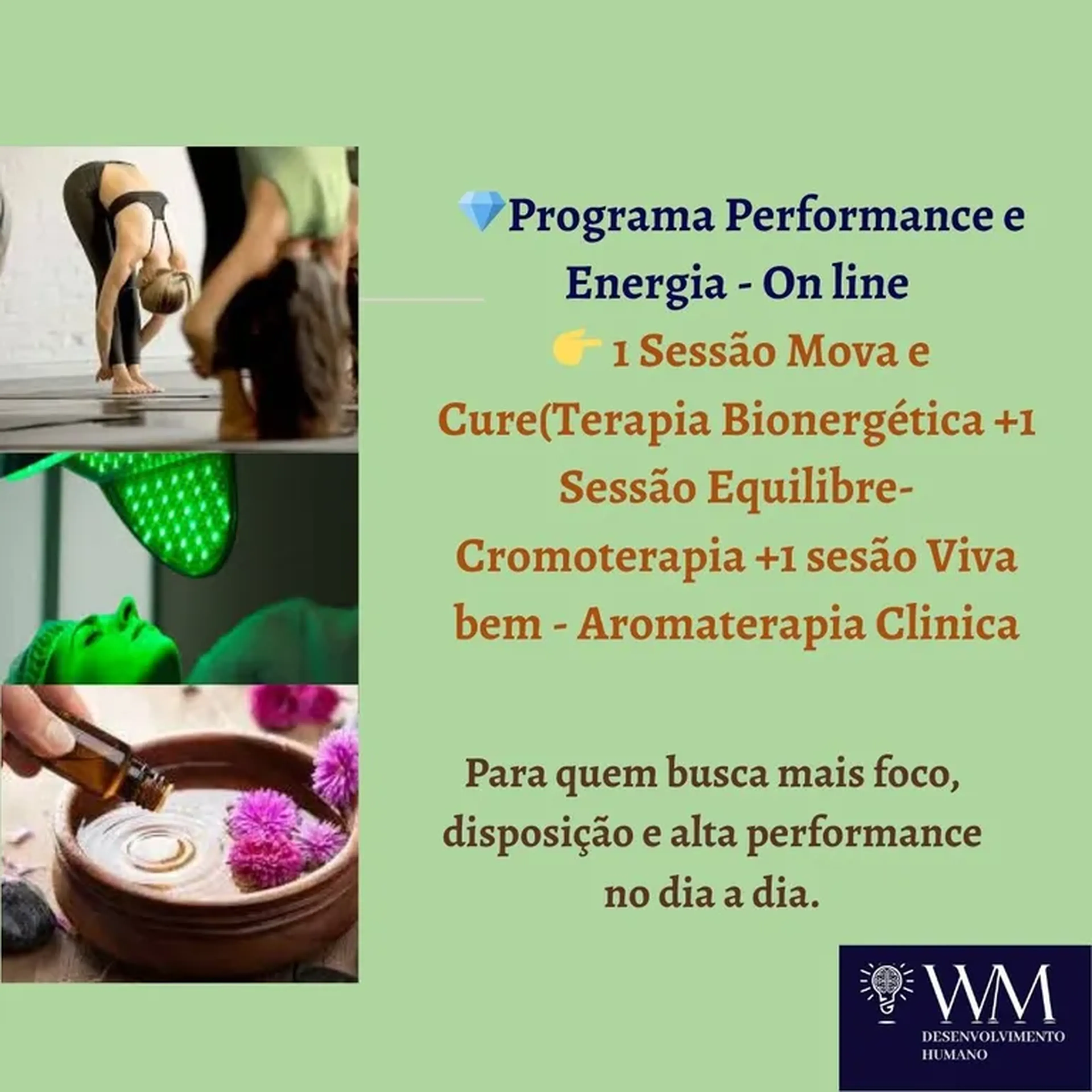 💎Programa Performance e Energia - On line
👉 1 Sessão Mova e Cure(Terapia Bionergética +1 Sessão Equilibre-Cromoterapia +1 sesão Viva bem - Aromaterapia Clinica

Para quem busca mais foco, disposição e alta performance no dia a dia.

WM
DESENVOLVIMENTO HUMANO